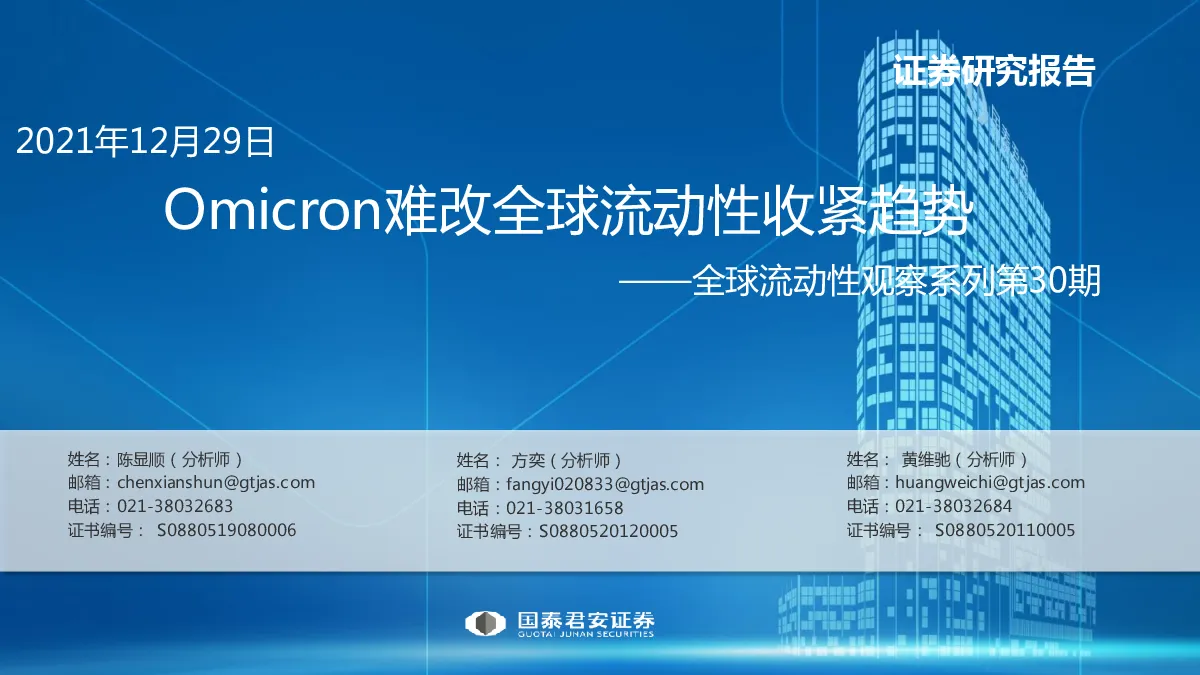 证券研究报告

2021年12月29日

Omicron难改全球流动性收紧趋势

——全球流动性观察系列第30期

姓名：陈显顺（分析师）
邮箱：chenxianshun@gtjas.com
电话：021-38032683
证书编号： S0880519080006

姓名： 方奕（分析师）
邮箱：fangyi020833@gtjas.com
电话：021-38031658
证书编号：S0880520120005

姓名： 黄维驰（分析师）
邮箱：huangweichi@gtjas.com
电话：021-38032684
证书编号： S0880520110005

国泰君安证券
GUOTAI JUNAN SECURITIES